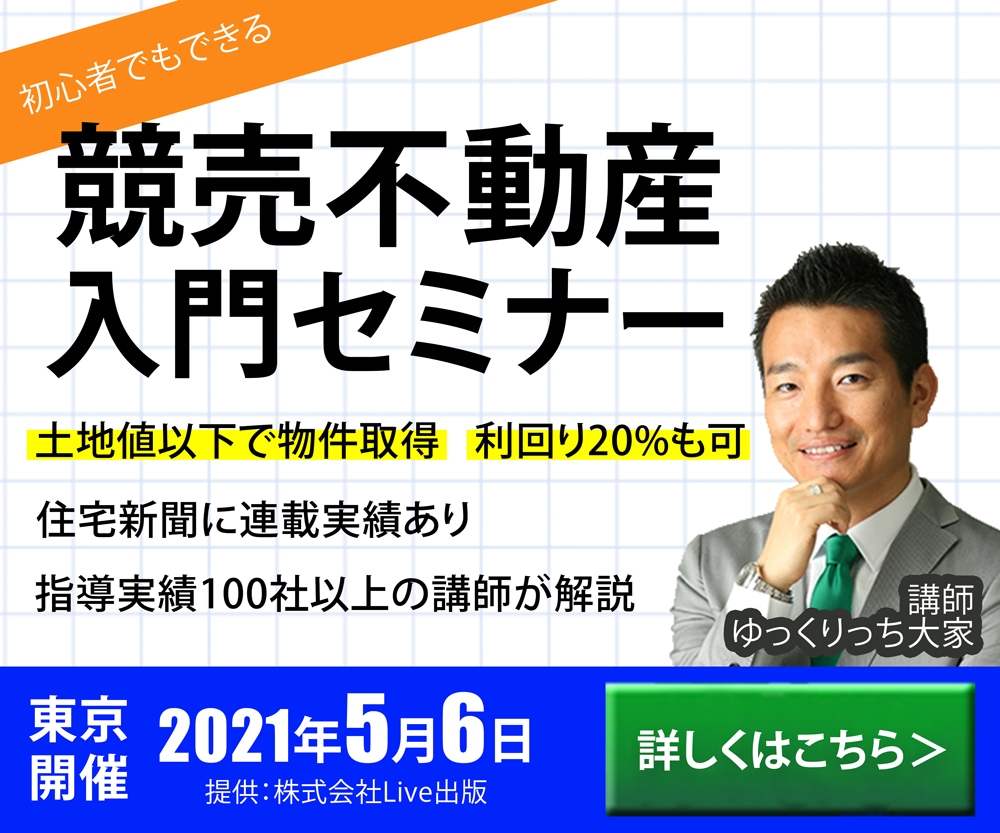 初心者でもできる

競売不動産
入門セミナー

土地値以下で物件取得 利回り20%も可

住宅新聞に連載実績あり

指導実績100社以上の講師が解説

講師
ゆっくりっち大家

東京
開催

2021年5月6日

提供:株式会社Live出版

詳しくはこちら＞